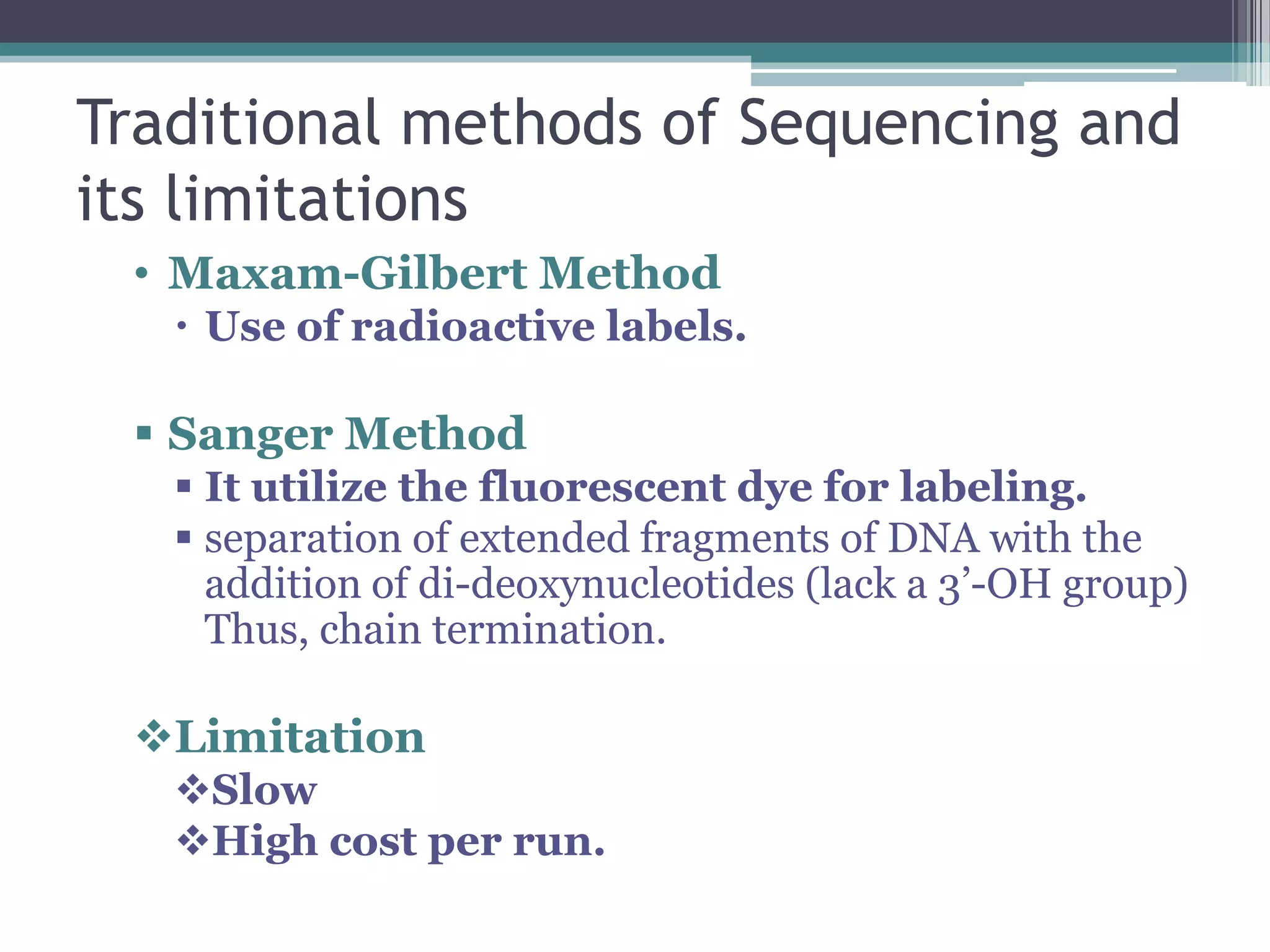 Traditional methods of Sequencing and its limitations

• Maxam-Gilbert Method
 • Use of radioactive labels.

▪ Sanger Method
 ▪ It utilize the fluorescent dye for labeling.
 ▪ separation of extended fragments of DNA with the addition of di-deoxynucleotides (lack a 3’-OH group) Thus, chain termination.

❖Limitation
 ❖Slow
 ❖High cost per run.